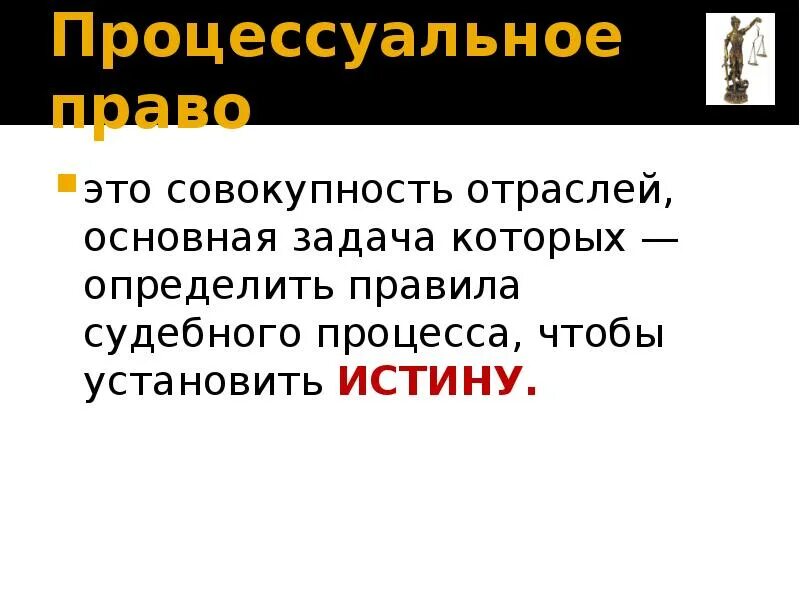 Процессуальное право

это совокупность отраслей, основная задача которых — определить правила судебного процесса, чтобы установить ИСТИНУ.